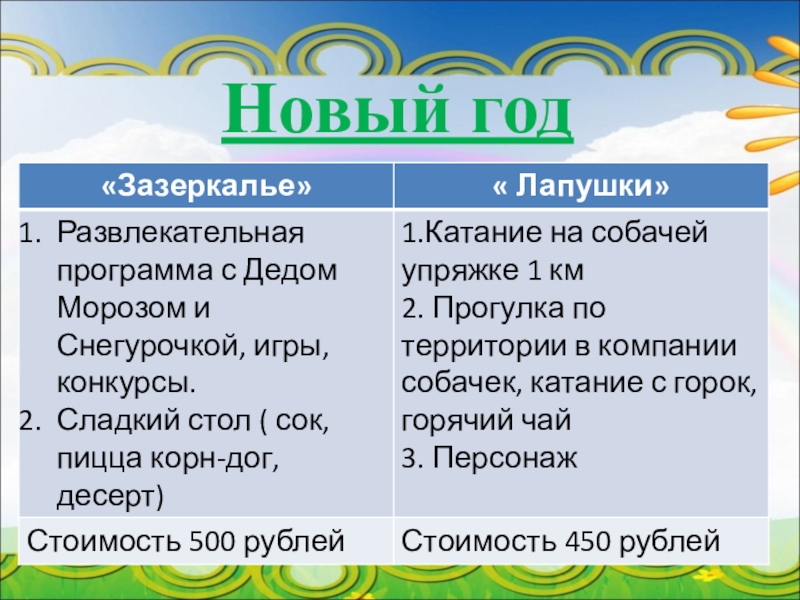 Новый год

| «Зазеркалье» | « Лапушки» |
|---|---|
| 1. Развлекательная программа с Дедом Морозом и Снегурочкой, игры, конкурсы. 2. Сладкий стол ( сок, пицца корн-дог, десерт) | 1.Катание на собачей упряжке 1 км 2. Прогулка по территории в компании собачек, катание с горок, горячий чай 3. Персонаж |
| Стоимость 500 рублей | Стоимость 450 рублей |